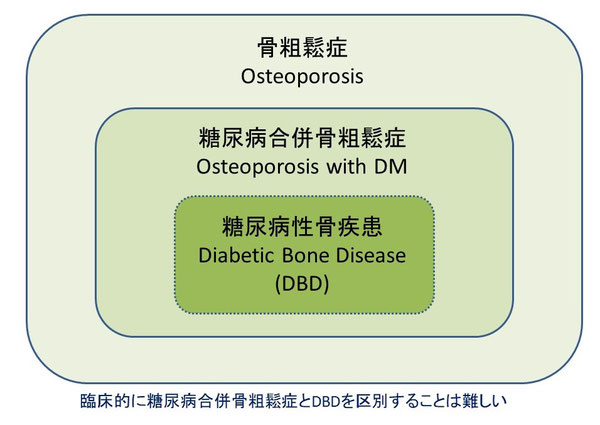 骨粗鬆症
Osteoporosis

糖尿病合併骨粗鬆症
Osteoporosis with DM

糖尿病性骨疾患
Diabetic Bone Disease
(DBD)

臨床的に糖尿病合併骨粗鬆症とDBDを区別することは難しい